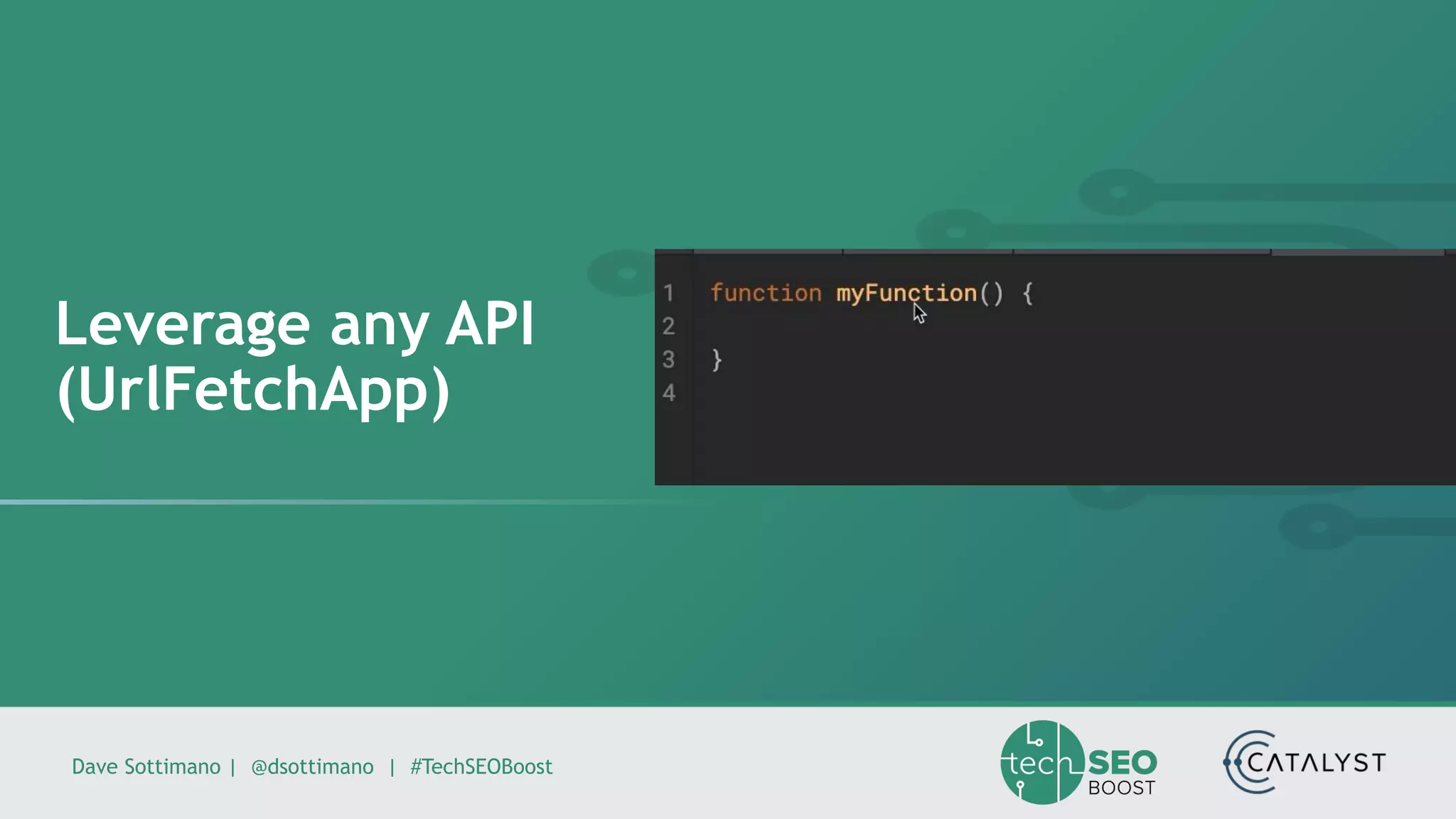 Leverage any API (UrlFetchApp)

1 function myFunction() {
2
3 }
4

Dave Sottimano | @dsottimano | #TechSEOBoost

tech SEO BOOST

CATALYST